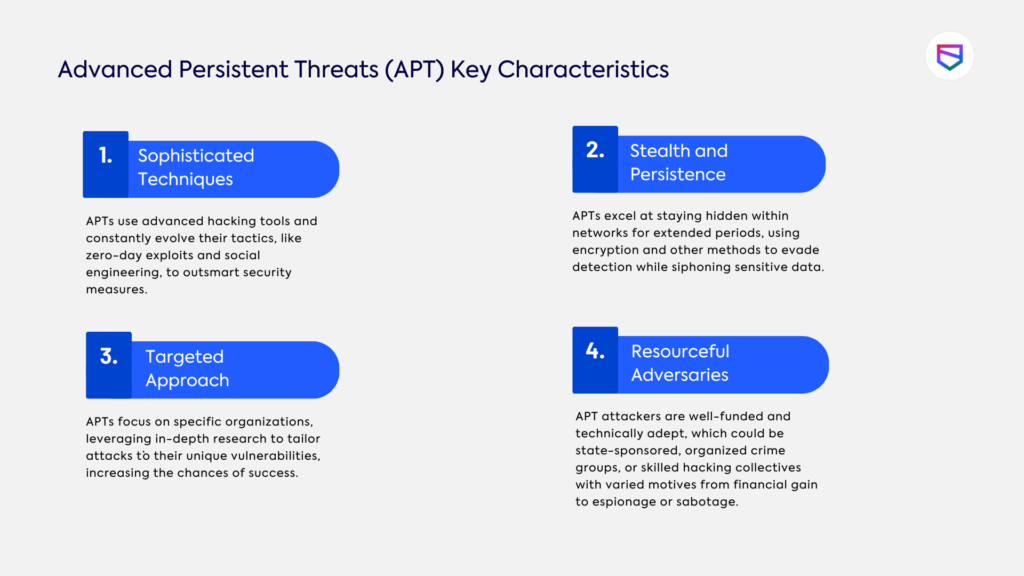 Advanced Persistent Threats (APT) Key Characteristics

1. Sophisticated Techniques

APTs use advanced hacking tools and constantly evolve their tactics, like zero-day exploits and social engineering, to outsmart security measures.

2. Stealth and Persistence

APTs excel at staying hidden within networks for extended periods, using encryption and other methods to evade detection while siphoning sensitive data.

3. Targeted Approach

APTs focus on specific organizations, leveraging in-depth research to tailor attacks to their unique vulnerabilities, increasing the chances of success.

4. Resourceful Adversaries

APT attackers are well-funded and technically adept, which could be state-sponsored, organized crime groups, or skilled hacking collectives with varied motives from financial gain to espionage or sabotage.